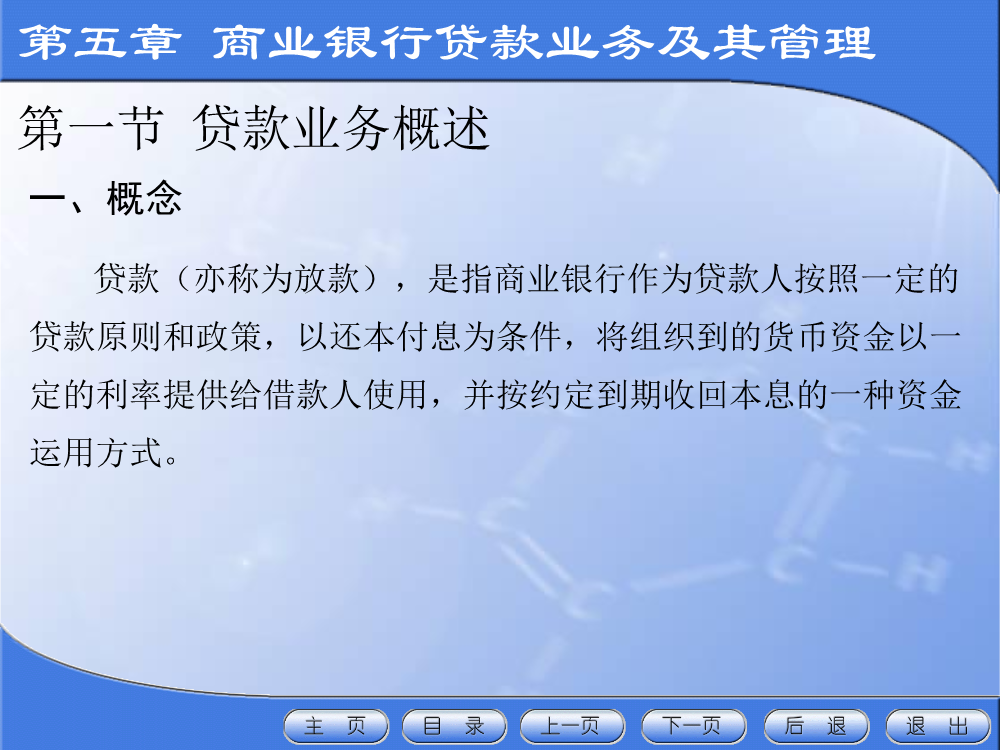 第五章 商业银行贷款业务及其管理

第一节 贷款业务概述

一、概念

贷款（亦称为放款），是指商业银行作为贷款人按照一定的贷款原则和政策，以还本付息为条件，将组织到的货币资金以一定的利率提供给借款人使用，并按约定到期收回本息的一种资金运用方式。

主 页 目 录 上一页 下一页 后 退 退 出